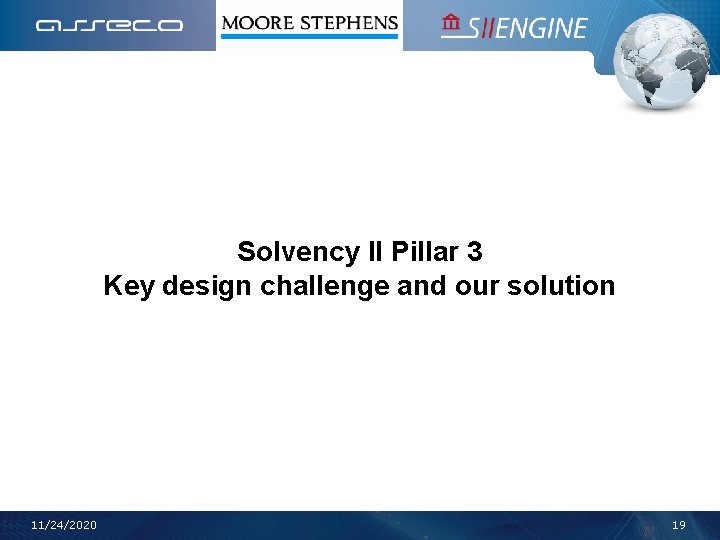 asseco MOORE STEPHENS SIIENGINE

Solvency II Pillar 3
Key design challenge and our solution

11/24/2020 19